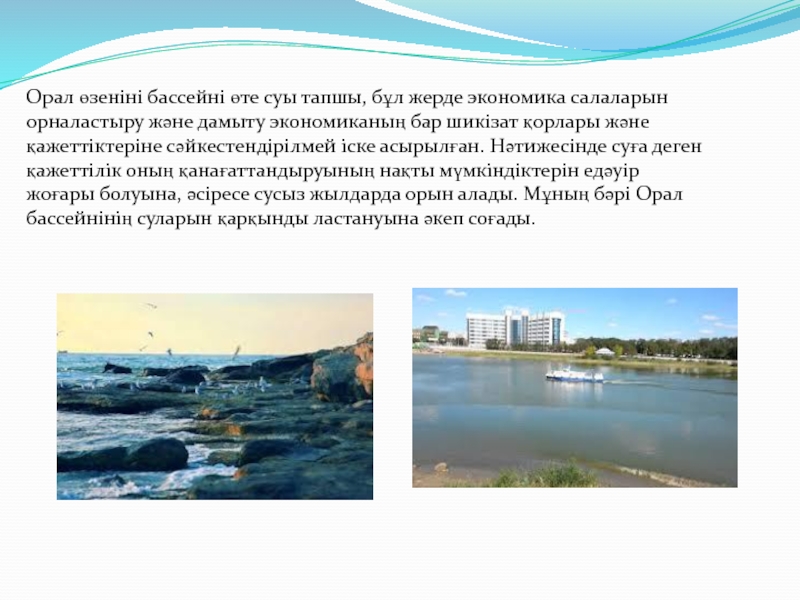 Орал өзеніні бассейні өте суы тапшы, бұл жерде экономика салаларын орналастыру және дамыту экономиканың бар шикізат қорлары және қажеттіктеріне сәйкестендірілмей іске асырылған. Нәтижесінде суға деген қажеттілік оның қанағаттандыруының нақты мүмкіндіктерін едәуір жоғары болуына, әсіресе сусыз жылдарда орын алады. Мұның бәрі Орал бассейнінің суларын қарқынды ластануына әкеп соғады.